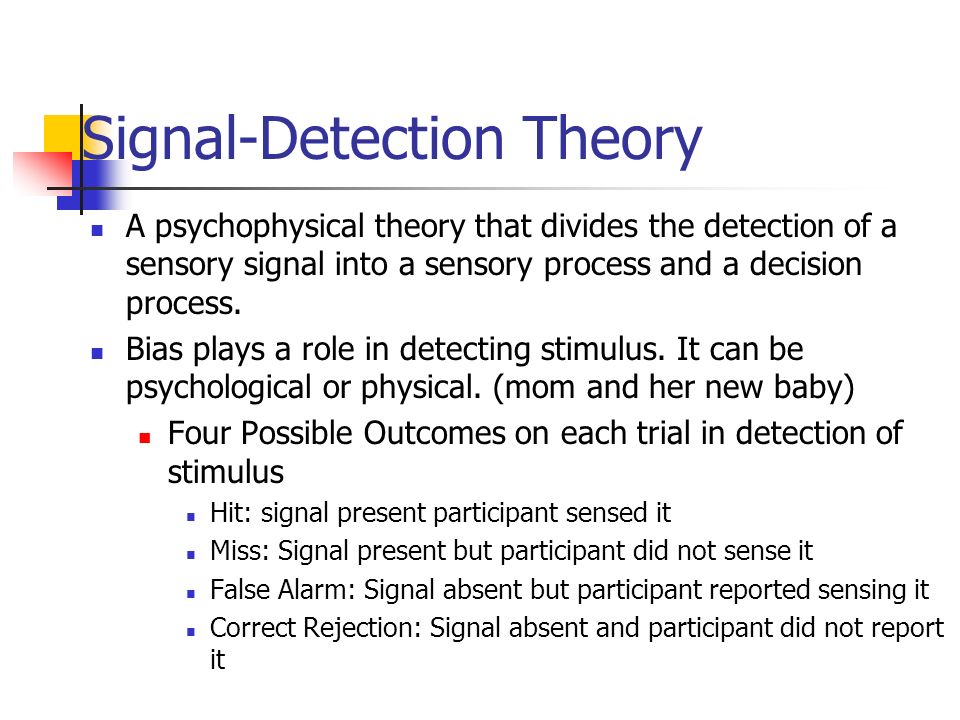 Signal-Detection Theory

- A psychophysical theory that divides the detection of a sensory signal into a sensory process and a decision process.
- Bias plays a role in detecting stimulus. It can be psychological or physical. (mom and her new baby)
  - Four Possible Outcomes on each trial in detection of stimulus
    - Hit: signal present participant sensed it
    - Miss: Signal present but participant did not sense it
    - False Alarm: Signal absent but participant reported sensing it
    - Correct Rejection: Signal absent and participant did not report it